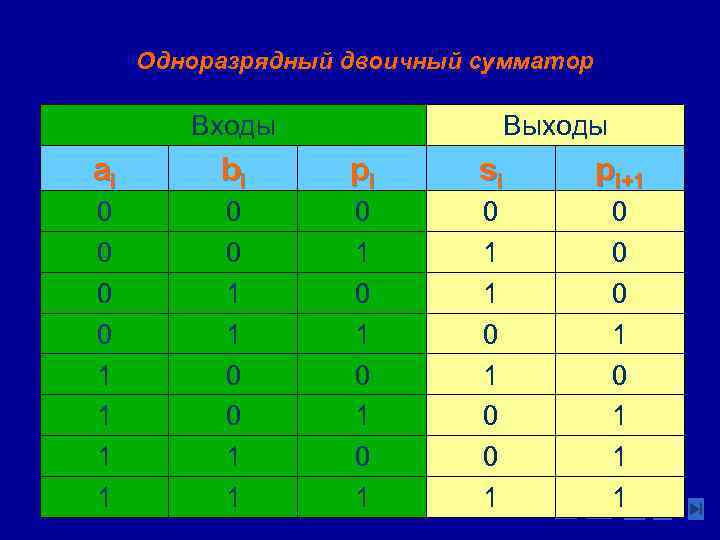 Одноразрядный двоичный сумматор

| Входы | | | Выходы | |
|---|---|---|---|---|
| $a_i$ | $b_i$ | $p_i$ | $s_i$ | $p_{i+1}$ |
| 0 | 0 | 0 | 0 | 0 |
| 0 | 0 | 1 | 1 | 0 |
| 0 | 1 | 0 | 1 | 0 |
| 0 | 1 | 1 | 0 | 1 |
| 1 | 0 | 0 | 1 | 0 |
| 1 | 0 | 1 | 0 | 1 |
| 1 | 1 | 0 | 0 | 1 |
| 1 | 1 | 1 | 1 | 1 |